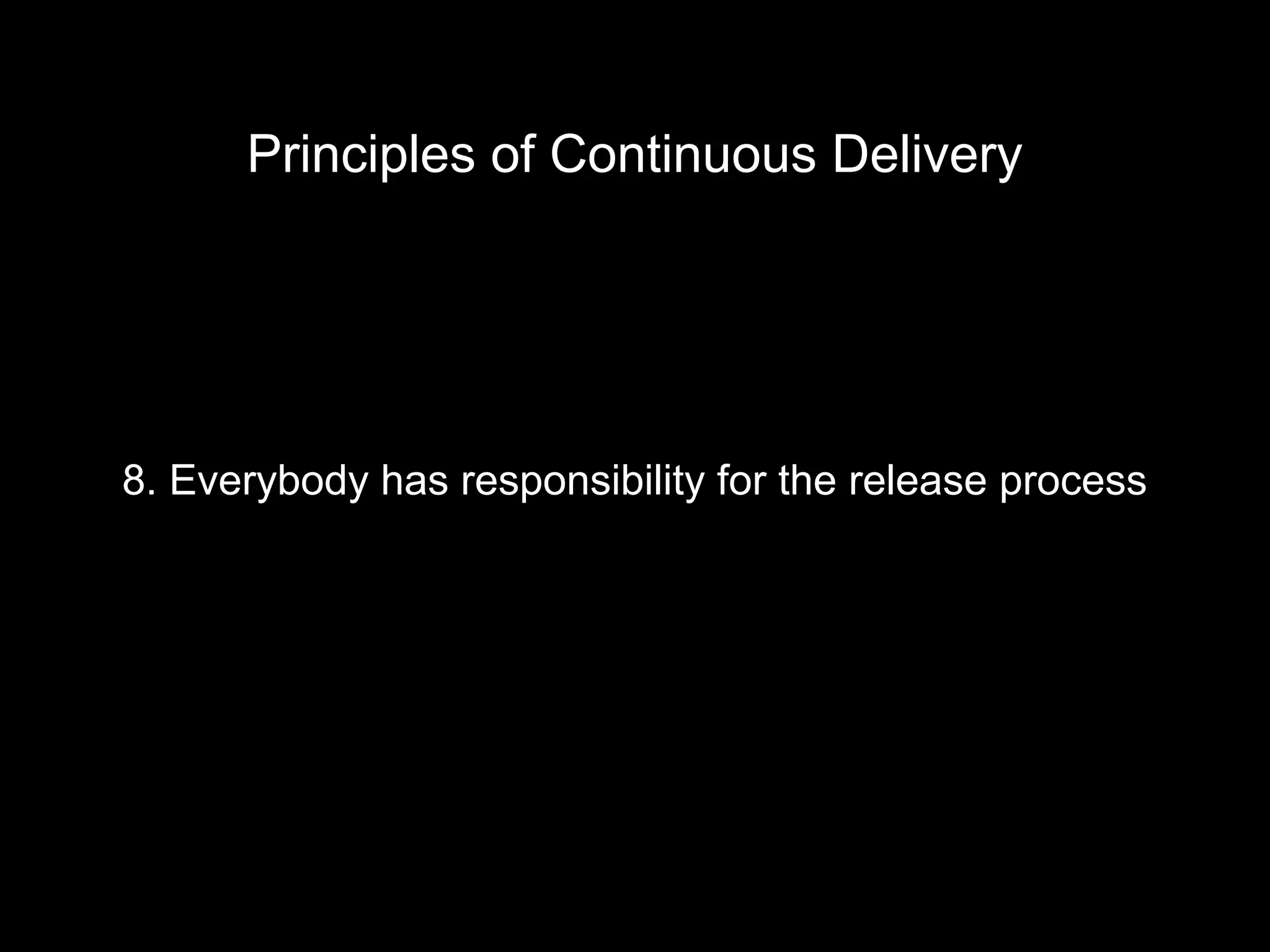 Principles of Continuous Delivery

8. Everybody has responsibility for the release process